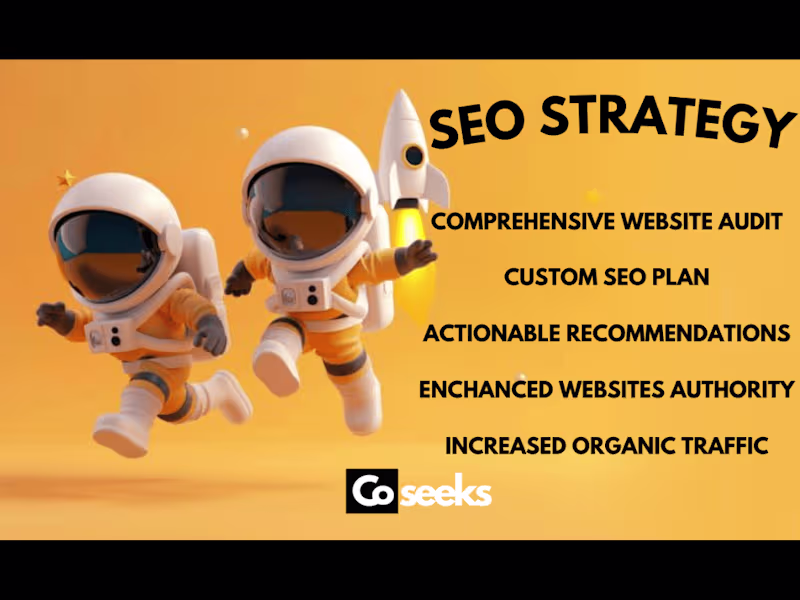 SEO STRATEGY

COMPREHENSIVE WEBSITE AUDIT

CUSTOM SEO PLAN

ACTIONABLE RECOMMENDATIONS

ENCHANCED WEBSITES AUTHORITY

INCREASED ORGANIC TRAFFIC

Co seeks